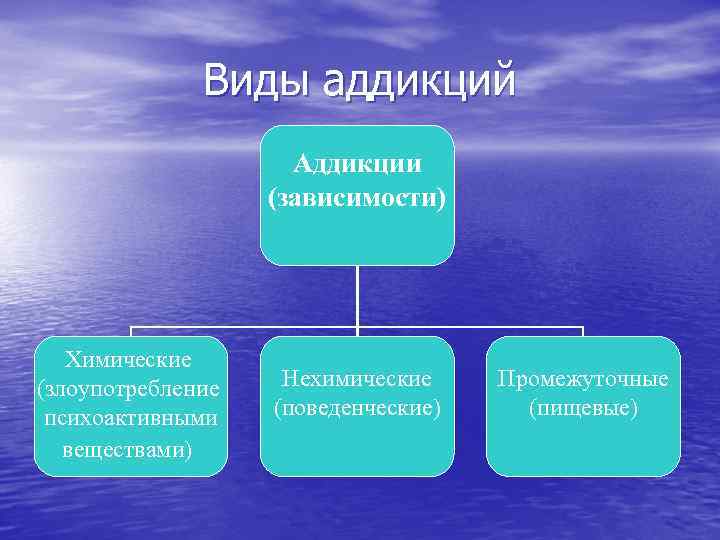 Виды аддикций

Аддикции (зависимости)

Химические (злоупотребление психоактивными веществами)

Нехимические (поведенческие)

Промежуточные (пищевые)